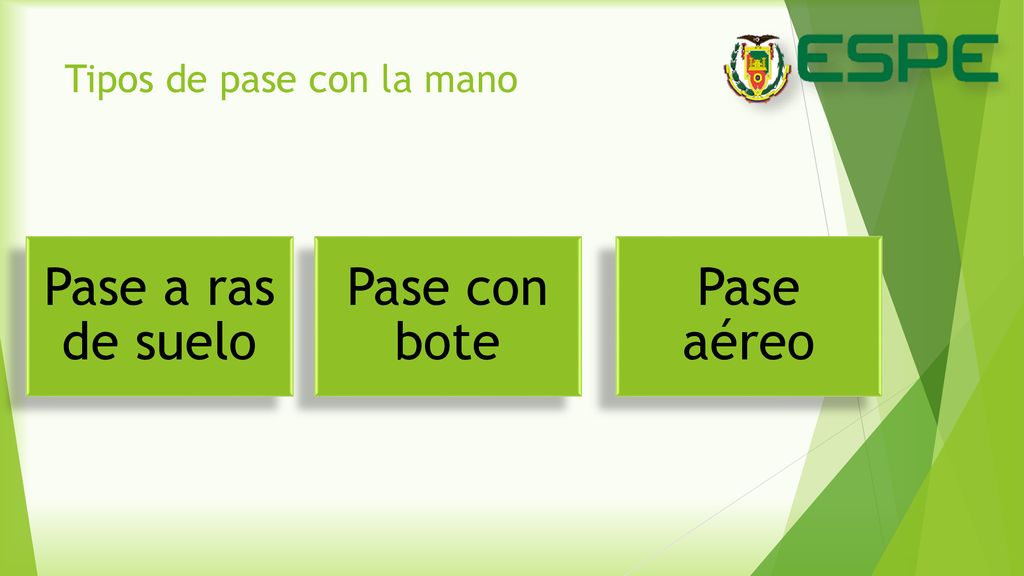 Tipos de pase con la mano

ESPE

Pase a ras de suelo

Pase con bote

Pase aéreo